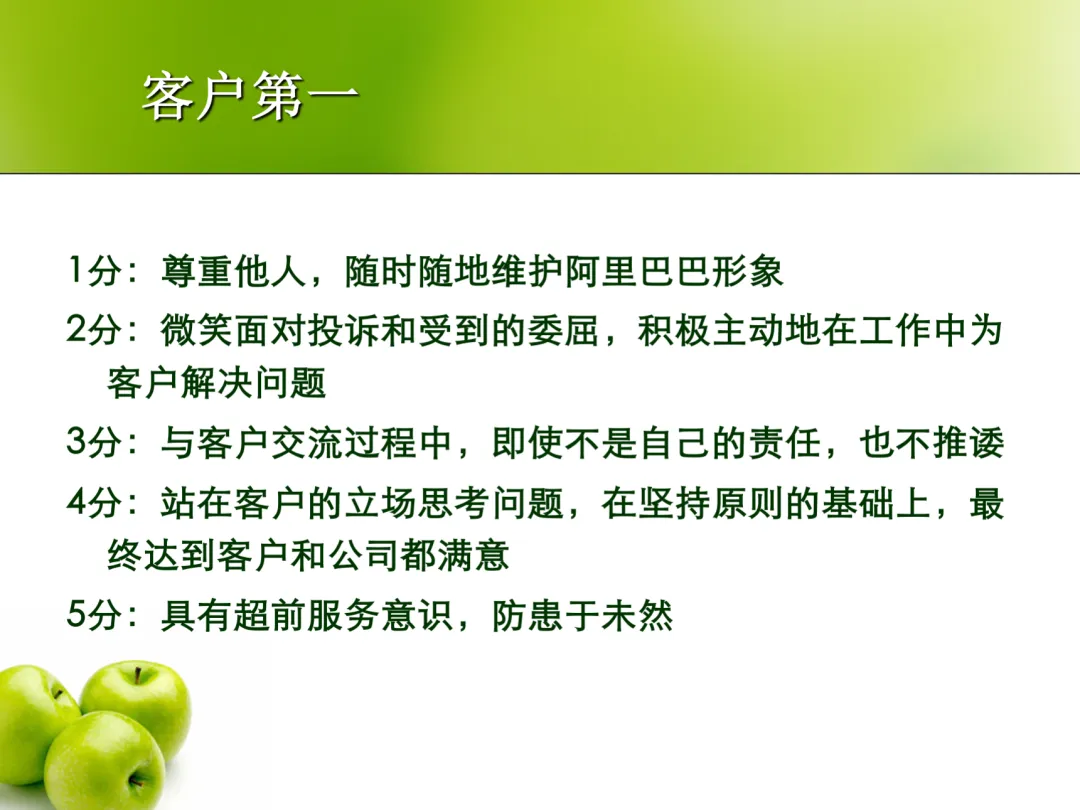 客户第一

1分：尊重他人，随时随地维护阿里巴巴形象

2分：微笑面对投诉和受到的委屈，积极主动地在工作中为客户解决问题

3分：与客户交流过程中，即使不是自己的责任，也不推诿

4分：站在客户的立场思考问题，在坚持原则的基础上，最终达到客户和公司都满意

5分：具有超前服务意识，防患于未然